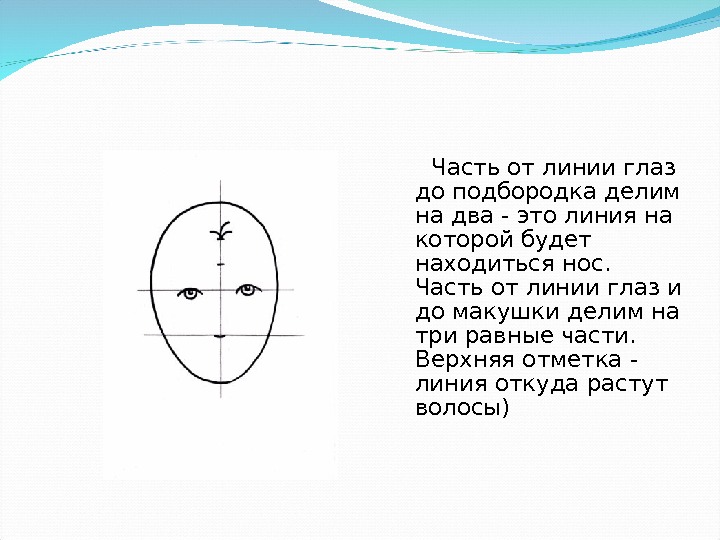 Часть от линии глаз до подбородка делим на два - это линия на которой будет находиться нос. Часть от линии глаз и до макушки делим на три равные части. Верхняя отметка - линия откуда растут волосы)